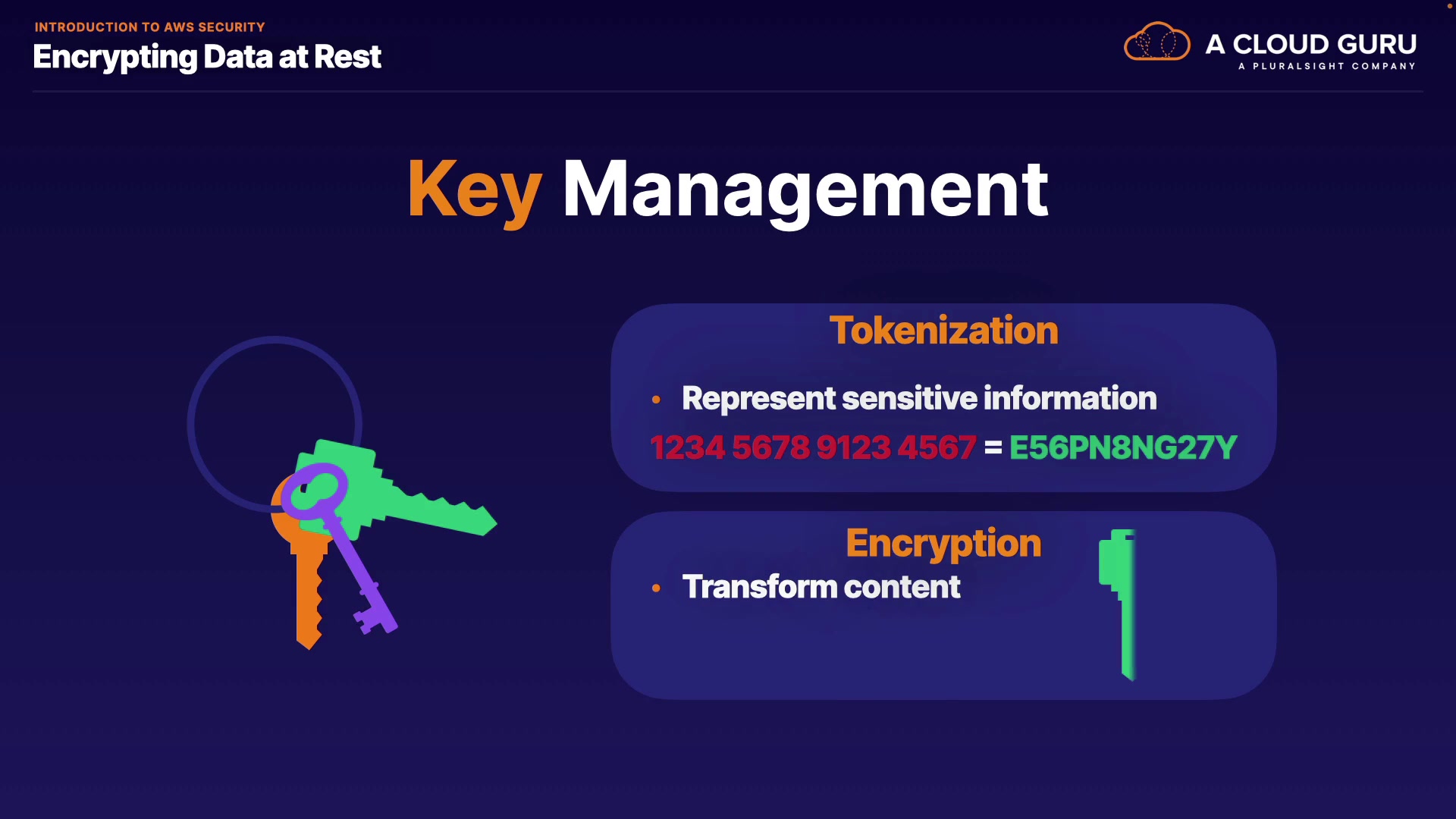 INTRODUCTION TO AWS SECURITY
Encrypting Data at Rest

A CLOUD GURU
A PLURALSIGHT COMPANY

Key Management

Tokenization

• Represent sensitive information

1234 5678 9123 4567 = E56PN8NG27Y

Encryption

• Transform content